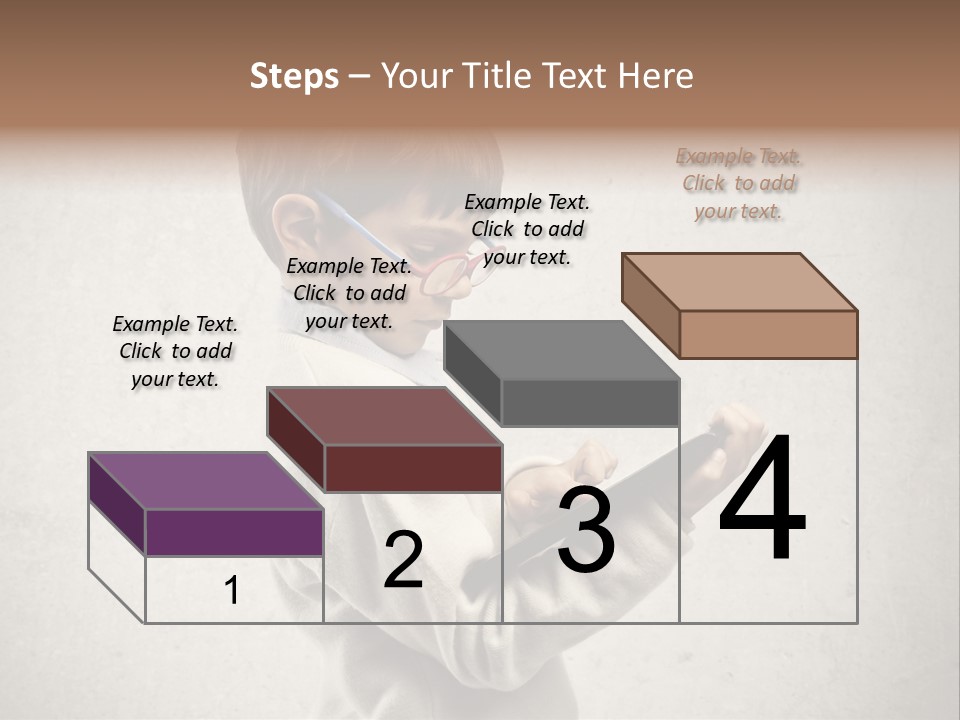 Steps – Your Title Text Here

Example Text. Click to add your text.

Example Text. Click to add your text.

Example Text. Click to add your text.

Example Text. Click to add your text.

1

2

3

4